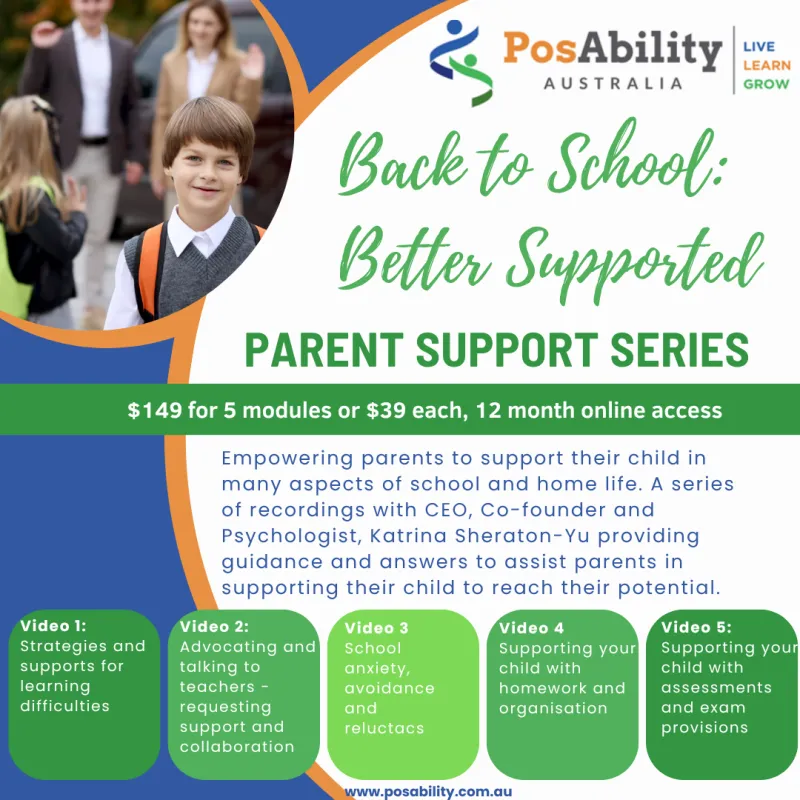 PosAbility AUSTRALIA

LIVE
LEARN
GROW

Back to School: Better Supported

PARENT SUPPORT SERIES

$149 for 5 modules or $39 each, 12 month online access

Empowering parents to support their child in many aspects of school and home life. A series of recordings with CEO, Co-founder and Psychologist, Katrina Sheraton-Yu providing guidance and answers to assist parents in supporting their child to reach their potential.

Video 1: Strategies and supports for learning difficulties

Video 2: Advocating and talking to teachers - requesting support and collaboration

Video 3 School anxiety, avoidance and reluctacs

Video 4 Supporting your child with homework and organisation

Video 5: Supporting your child with assessments and exam provisions

www.posability.com.au